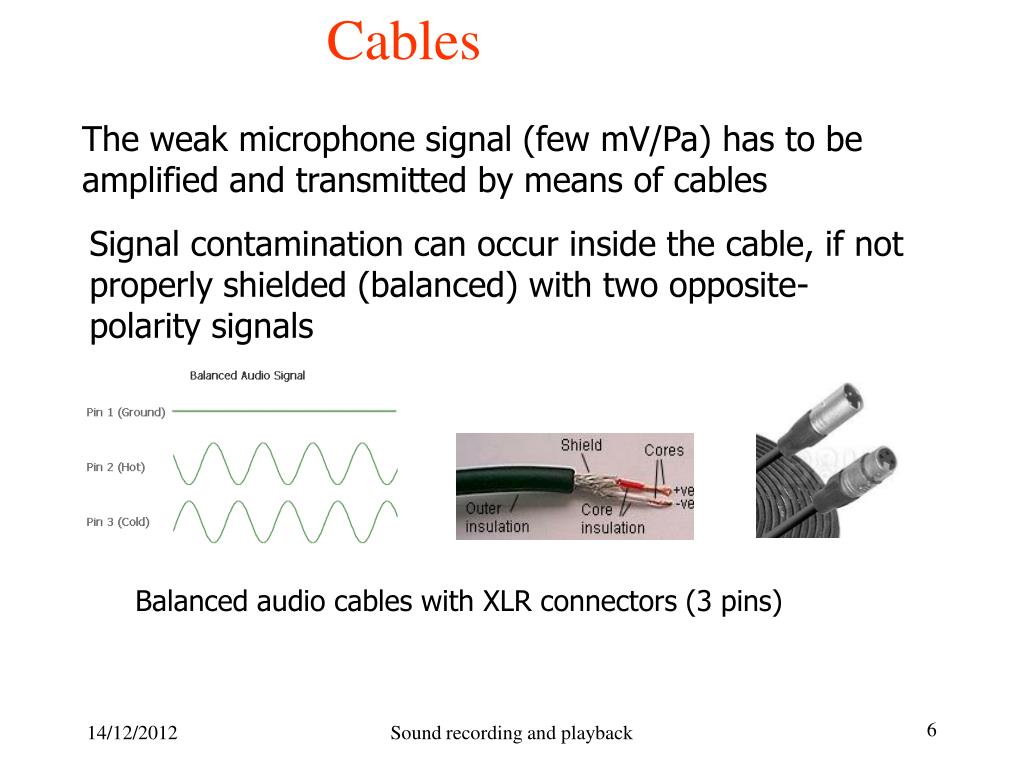 Cables

The weak microphone signal (few mV/Pa) has to be amplified and transmitted by means of cables

Signal contamination can occur inside the cable, if not properly shielded (balanced) with two opposite-polarity signals

Balanced Audio Signal

Pin 1 (Ground)

Pin 2 (Hot)

Pin 3 (Cold)

Shield

Cores

+ve

-ve

Outer insulation

Core insulation

Balanced audio cables with XLR connectors (3 pins)

14/12/2012

Sound recording and playback

6